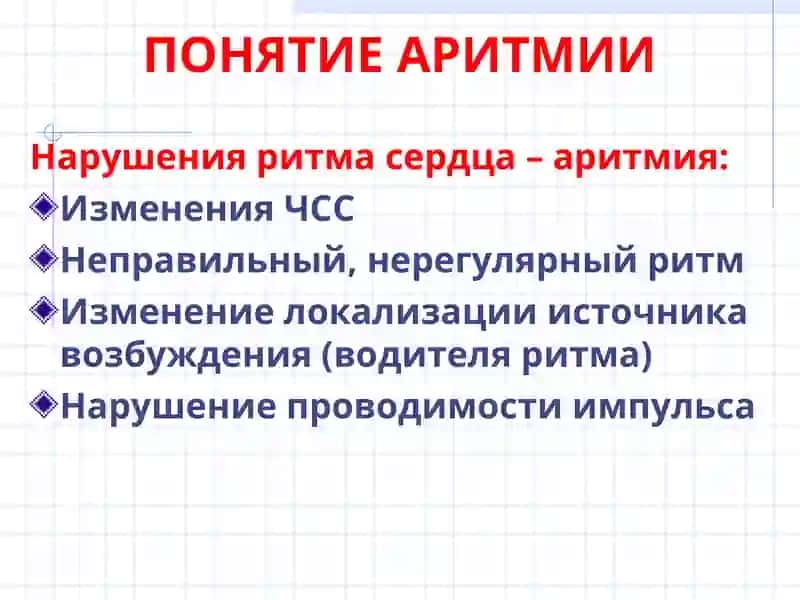 ПОНЯТИЕ АРИТМИИ

Нарушения ритма сердца – аритмия:
Изменения ЧСС
Неправильный, нерегулярный ритм
Изменение локализации источника возбуждения (водителя ритма)
Нарушение проводимости импульса